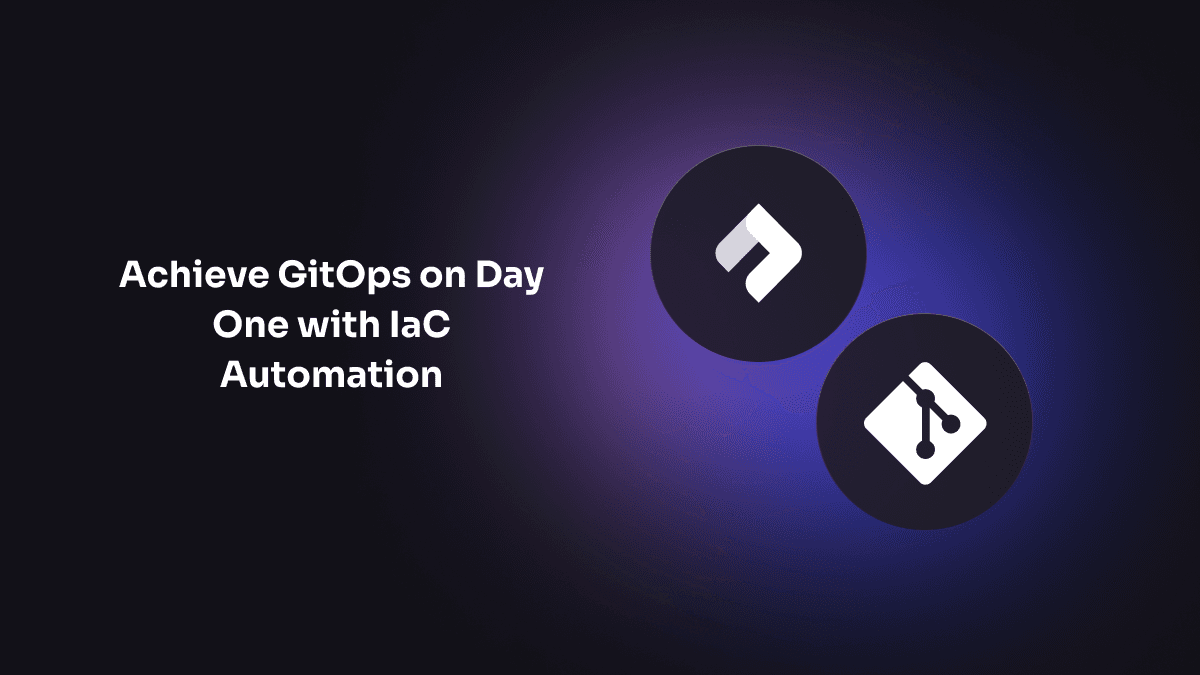 Achieve GitOps on Day One with IaC Automation